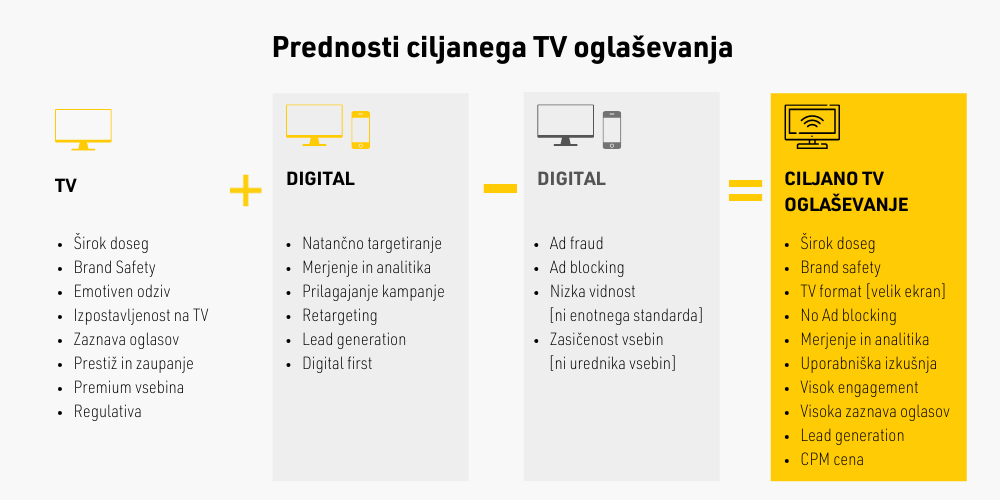 Prednosti ciljanega TV oglaševanja

TV

- Širok doseg
- Brand Safety
- Emotiven odziv
- Izpostavljenost na TV
- Zaznava oglasov
- Prestiž in zaupanje
- Premium vsebina
- Regulativa

+

DIGITAL

- Natančno targetiranje
- Merjenje in analitika
- Prilagajanje kampanje
- Retargeting
- Lead generation
- Digital first

−

DIGITAL

- Ad fraud
- Ad blocking
- Nizka vidnost [ni enotnega standarda]
- Zasičenost vsebin [ni urednika vsebin]

=

CILJANO TV OGLAŠEVANJE

- Širok doseg
- Brand safety
- TV format [velik ekran]
- No Ad blocking
- Merjenje in analitika
- Uporabniška izkušnja
- Visok engagement
- Visoka zaznava oglasov
- Lead generation
- CPM cena